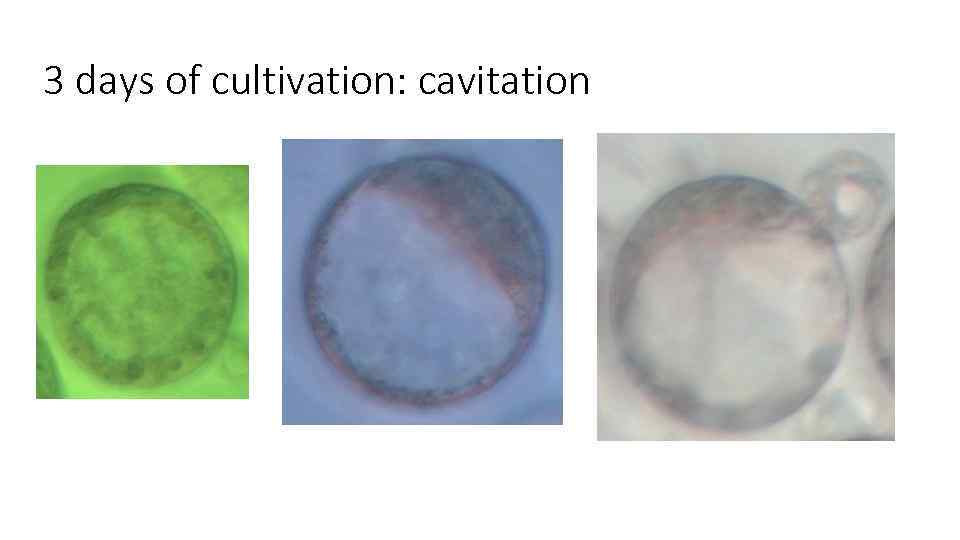 3 days of cultivation: cavitation